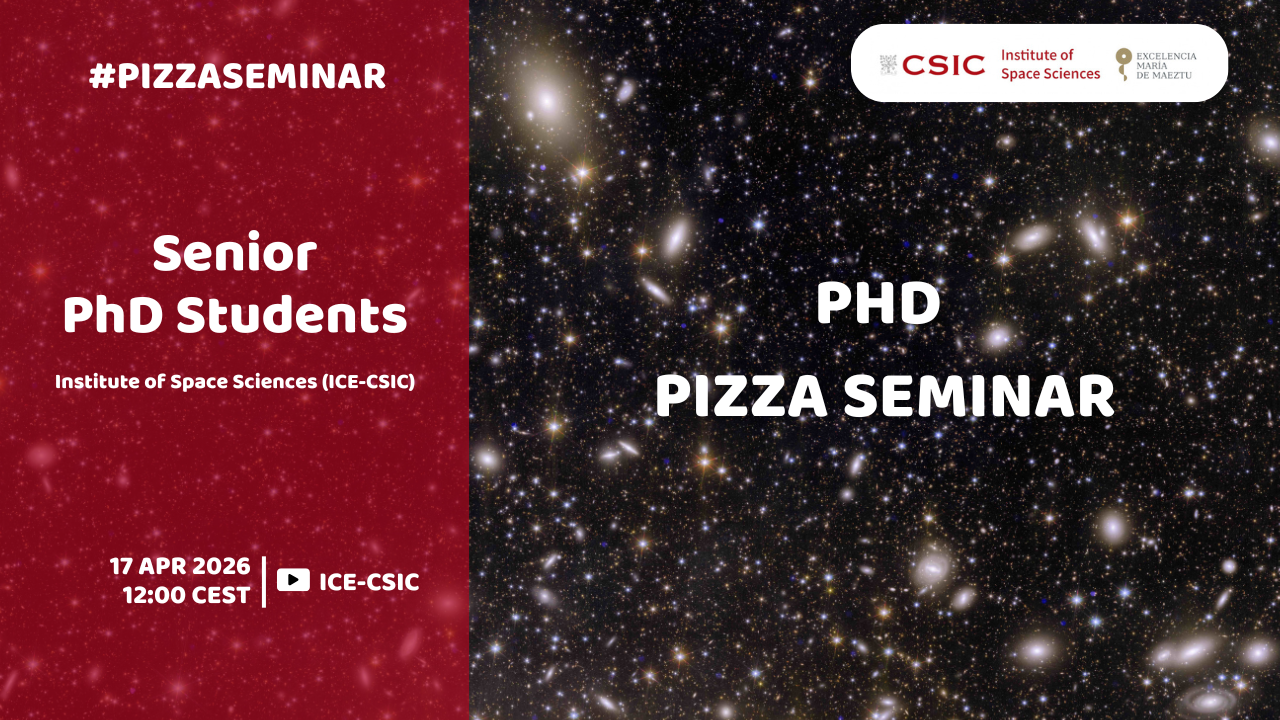 #PIZZASEMINAR

Senior PhD Students

Institute of Space Sciences (ICE-CSIC)

17 APR 2026
12:00 CEST

ICE-CSIC

CSIC Institute of Space Sciences

EXCELENCIA MARÍA DE MAEZTU

PHD
PIZZA SEMINAR